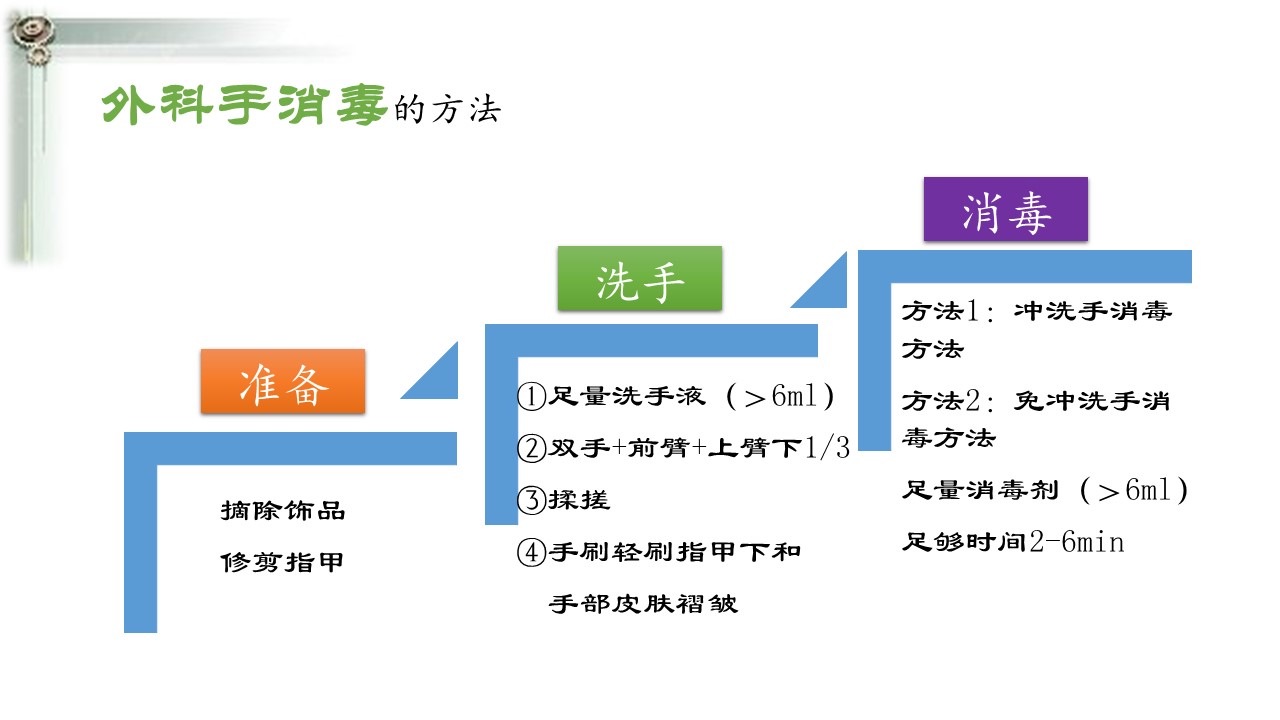 外科手消毒的方法

准备

摘除饰品

修剪指甲

洗手

①足量洗手液（>6ml）

②双手+前臂+上臂下1/3

③揉搓

④手刷轻刷指甲下和手部皮肤褶皱

消毒

方法1：冲洗手消毒方法

方法2：免冲洗手消毒方法

足量消毒剂（>6ml）

足够时间2-6min